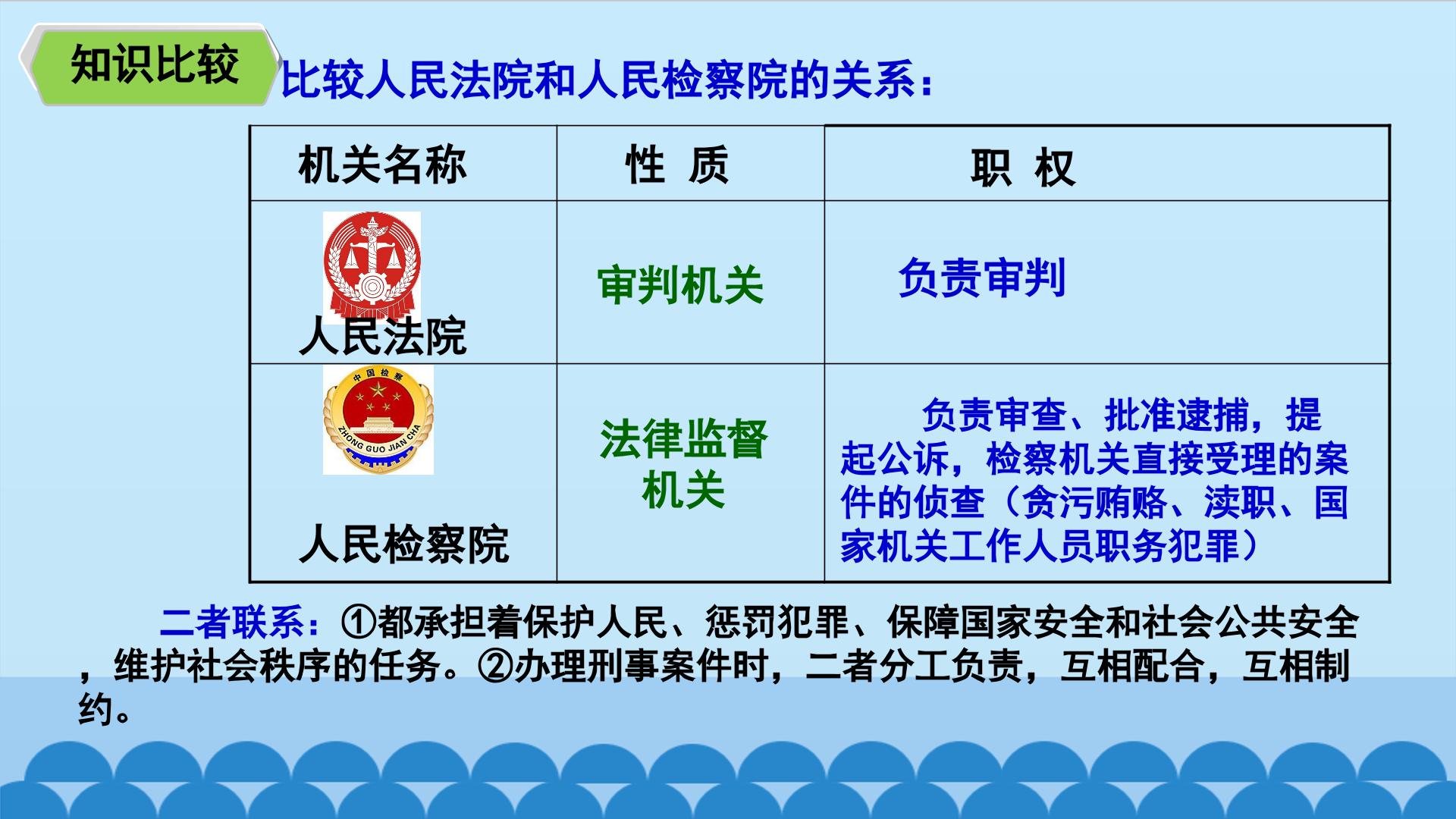 知识比较

比较人民法院和人民检察院的关系：

| 机关名称 | 性 质 | 职 权 |
|---|---|---|
| 人民法院 | 审判机关 | 负责审判 |
| 人民检察院 | 法律监督机关 | 负责审查、批准逮捕，提起公诉，检察机关直接受理的案件的侦查（贪污贿赂、渎职、国家机关工作人员职务犯罪） |

二者联系：①都承担着保护人民、惩罚犯罪、保障国家安全和社会公共安全，维护社会秩序的任务。②办理刑事案件时，二者分工负责，互相配合，互相制约。